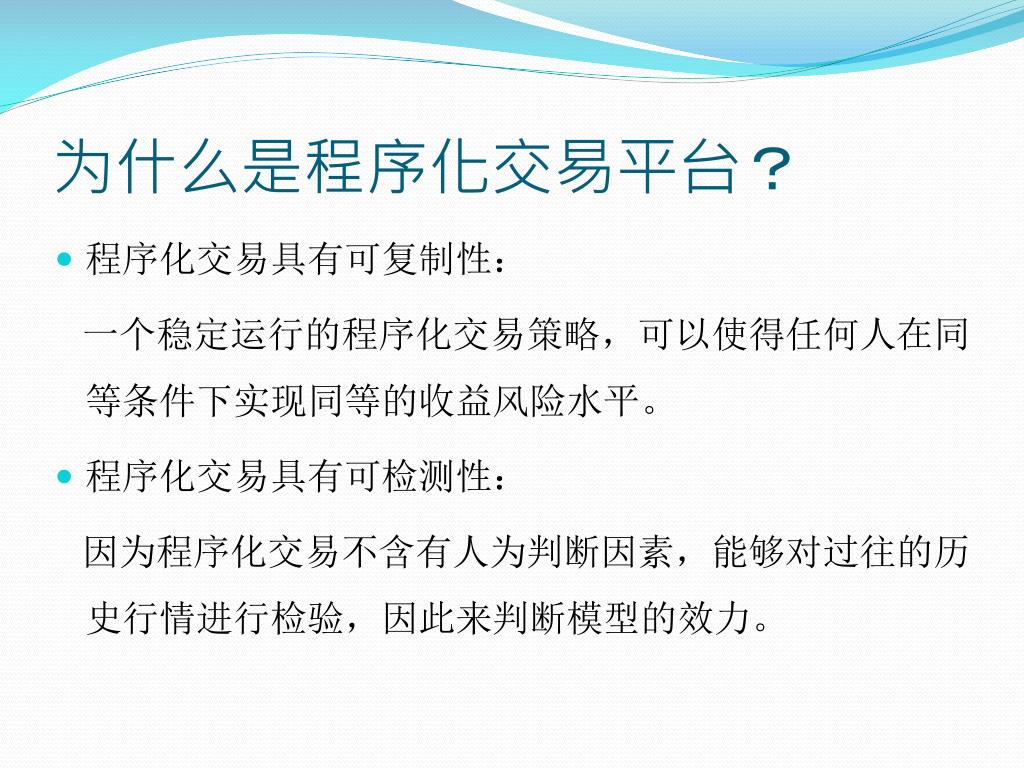 为什么是程序化交易平台？

程序化交易具有可复制性：

一个稳定运行的程序化交易策略，可以使得任何人在同等条件下实现同等的收益风险水平。

程序化交易具有可检测性：

因为程序化交易不含有人为判断因素，能够对过往的历史行情进行检验，因此来判断模型的效力。